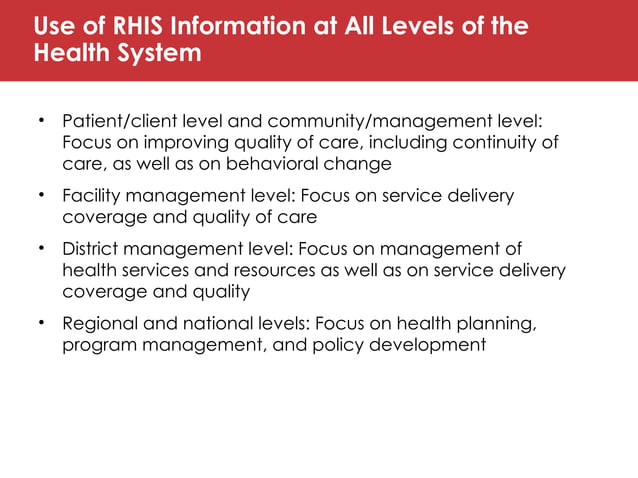 Use of RHIS Information at All Levels of the Health System

• Patient/client level and community/management level: Focus on improving quality of care, including continuity of care, as well as on behavioral change

• Facility management level: Focus on service delivery coverage and quality of care

• District management level: Focus on management of health services and resources as well as on service delivery coverage and quality

• Regional and national levels: Focus on health planning, program management, and policy development